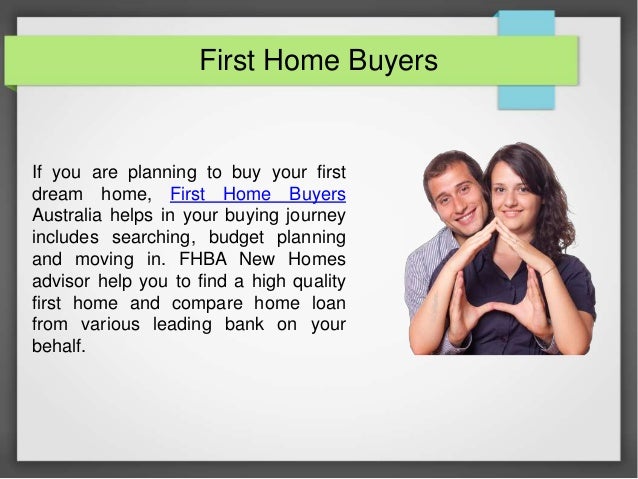 First Home Buyers

If you are planning to buy your first dream home, First Home Buyers Australia helps in your buying journey includes searching, budget planning and moving in. FHBA New Homes advisor help you to find a high quality first home and compare home loan from various leading bank on your behalf.